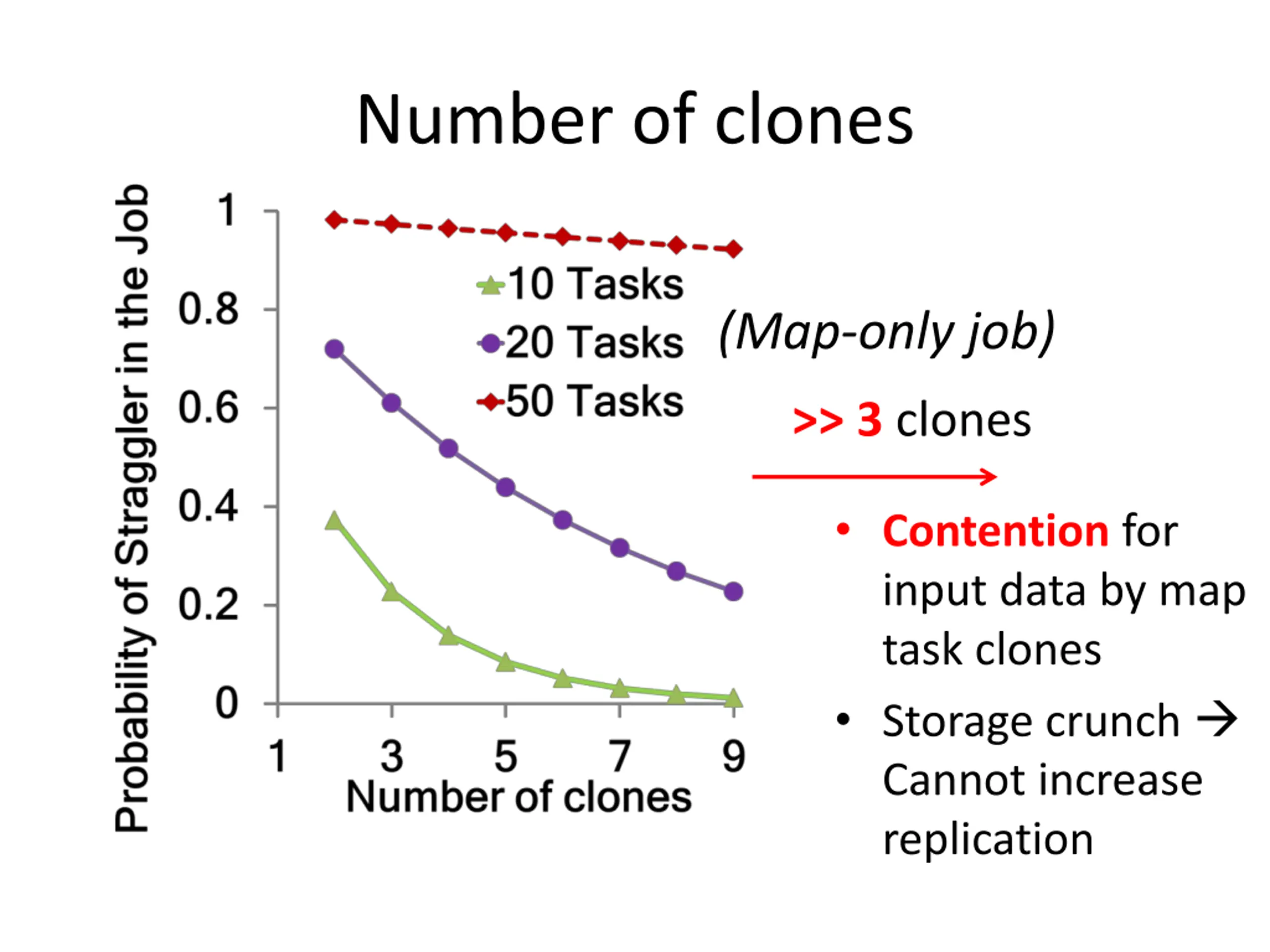 Number of clones

Probability of Straggler in the Job

1
0.8
0.6
0.4
0.2
0

10 Tasks
20 Tasks
50 Tasks

1
3
5
7
9
Number of clones

(Map-only job)

>> 3 clones

• Contention for input data by map task clones

• Storage crunch → Cannot increase replication